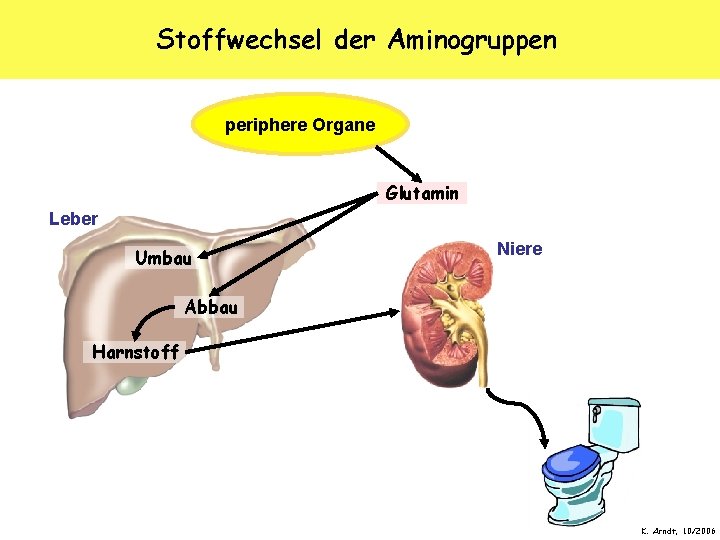 Stoffwechsel der Aminogruppen

periphere Organe

Glutamin

Leber

Umbau

Abbau

Harnstoff

Niere

K. Arndt, 10/2006